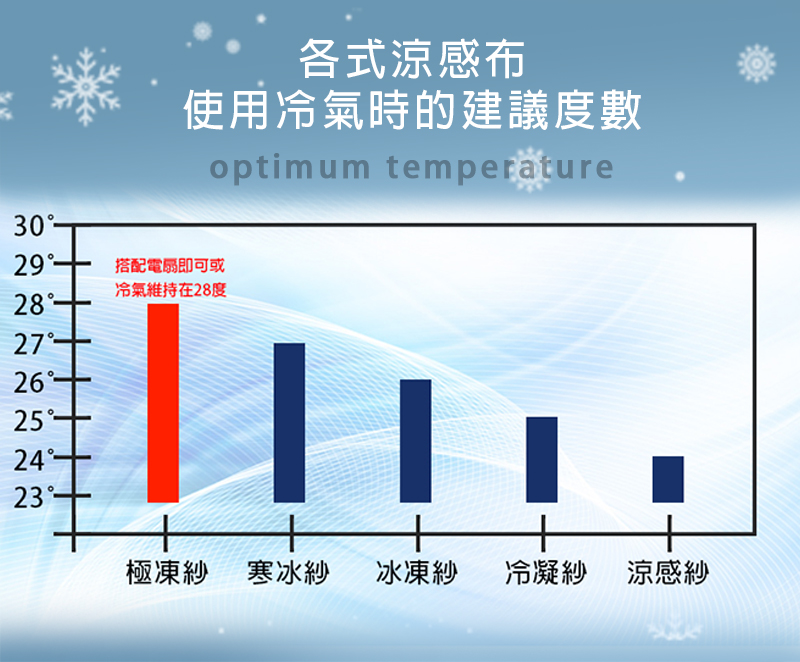 各式涼感布
使用冷氣時的建議度數
optimum temperature

30°
29°
28°
27°
26°
25°
24°
23°

搭配電扇即可或
冷氣維持在28度

極凍紗 寒冰紗 冰凍紗 冷凝紗 涼感紗